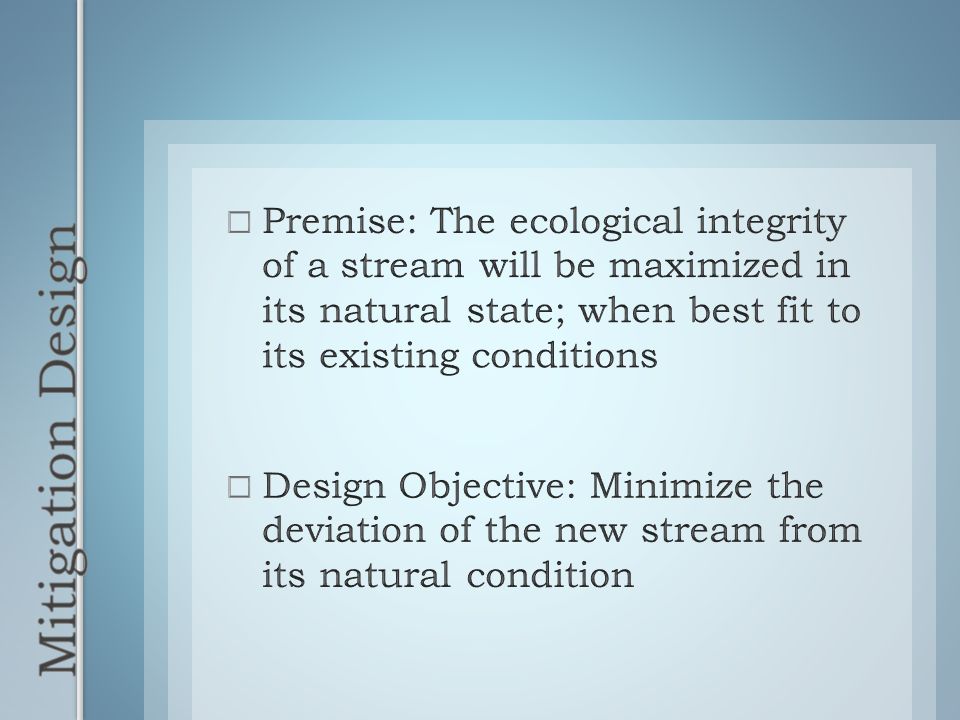 Mitigation Design

□ Premise: The ecological integrity of a stream will be maximized in its natural state; when best fit to its existing conditions

□ Design Objective: Minimize the deviation of the new stream from its natural condition